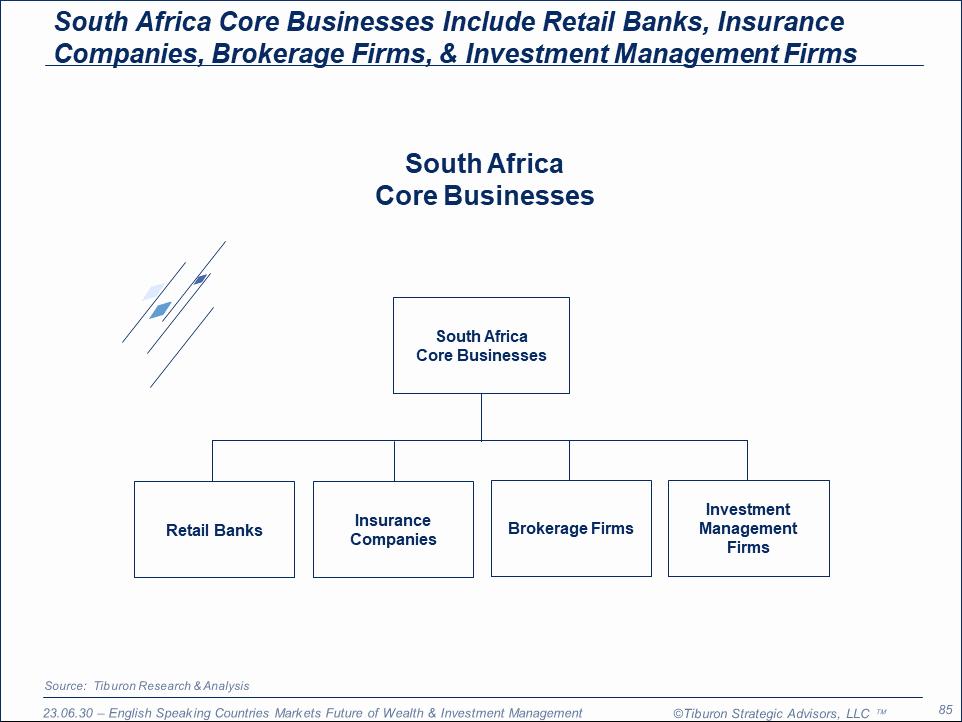 South Africa Core Businesses Include Retail Banks, Insurance Companies, Brokerage Firms, & Investment Management Firms

South Africa
Core Businesses

South Africa
Core Businesses

Retail Banks

Insurance Companies

Brokerage Firms

Investment Management Firms

Source: Tiburon Research & Analysis

23.06.30 – English Speaking Countries Markets Future of Wealth & Investment Management

©Tiburon Strategic Advisors, LLC ™

85